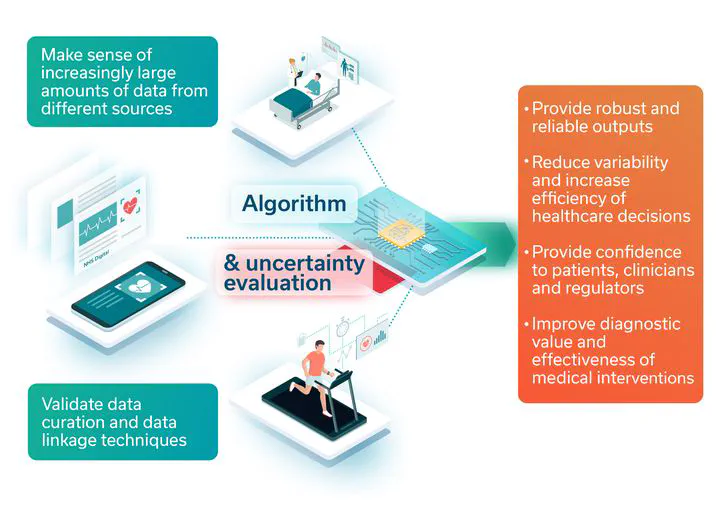 Make sense of increasingly large amounts of data from different sources

NHS Digital

Algorithm

& uncertainty evaluation

Validate data curation and data linkage techniques

• Provide robust and reliable outputs

• Reduce variability and increase efficiency of healthcare decisions

• Provide confidence to patients, clinicians and regulators

• Improve diagnostic value and effectiveness of medical interventions